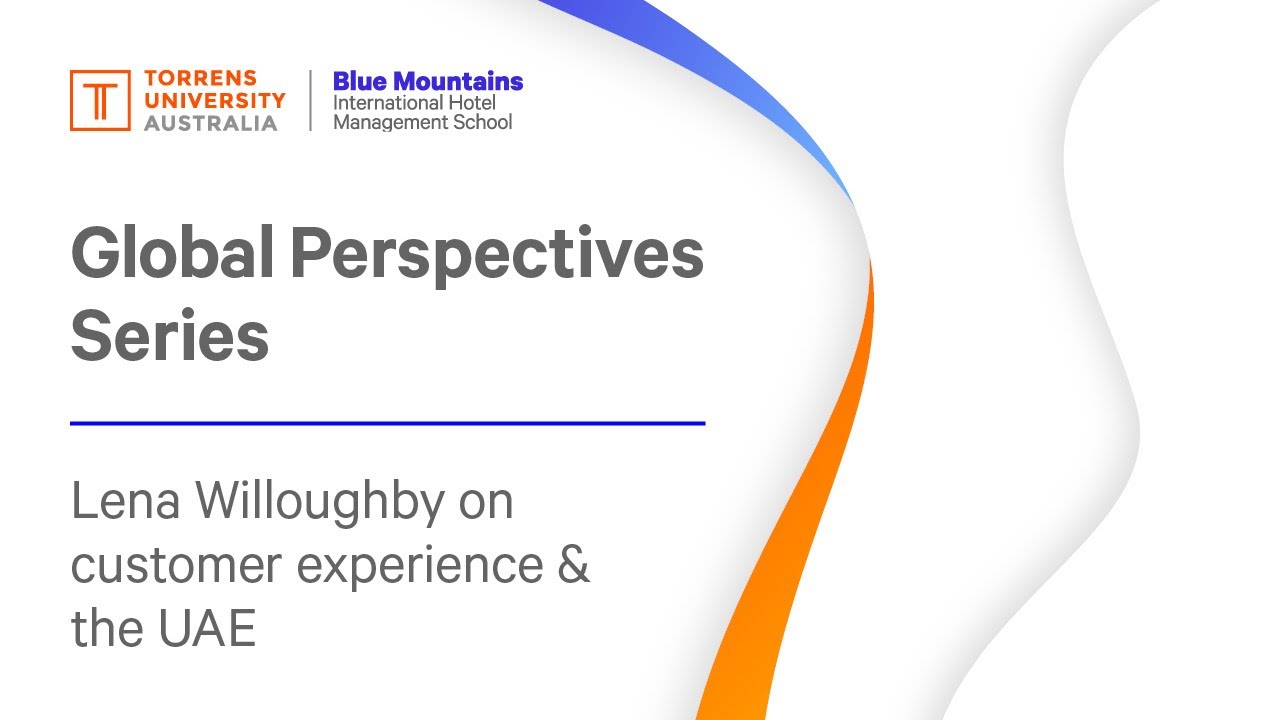 TORRENS UNIVERSITY AUSTRALIA

Blue Mountains
International Hotel
Management School

Global Perspectives Series

Lena Willoughby on customer experience & the UAE